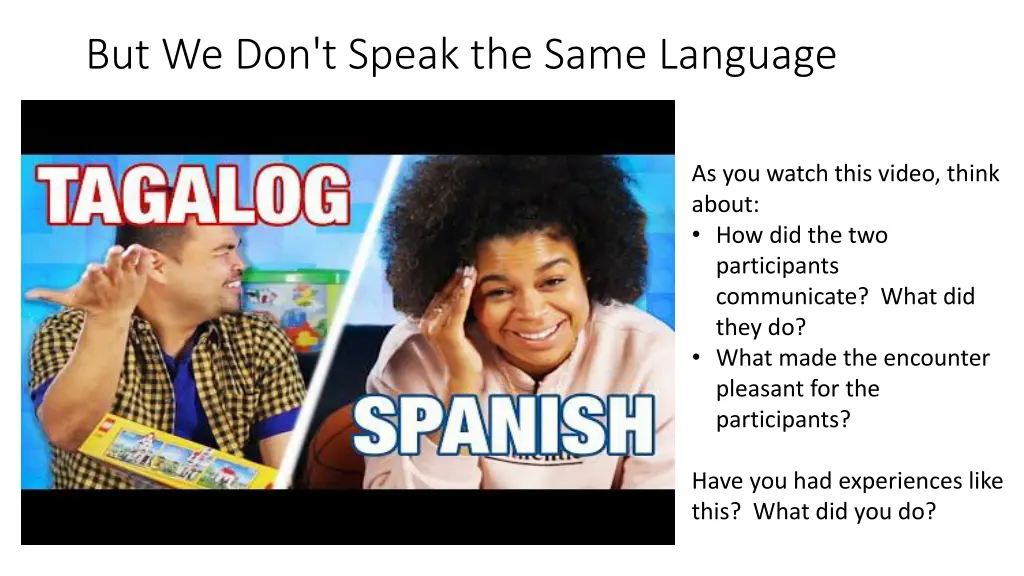 But We Don't Speak the Same Language

TAGALOG

SPANISH

As you watch this video, think about:
• How did the two participants communicate? What did they do?
• What made the encounter pleasant for the participants?

Have you had experiences like this? What did you do?